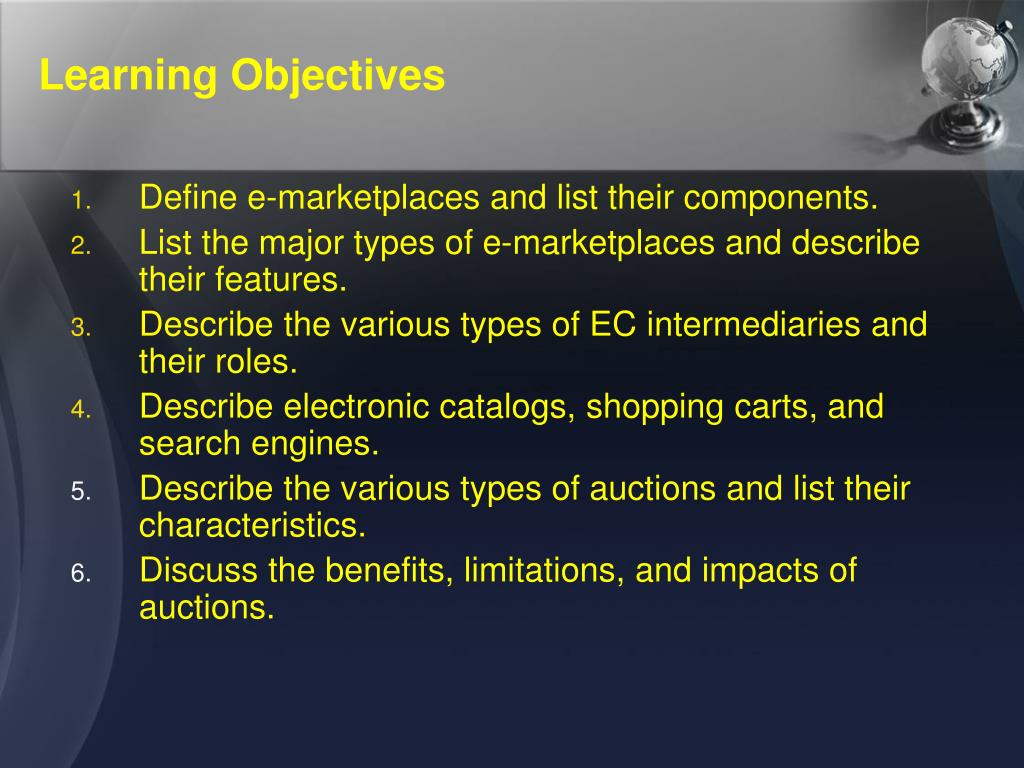 Learning Objectives

1. Define e-marketplaces and list their components.
2. List the major types of e-marketplaces and describe their features.
3. Describe the various types of EC intermediaries and their roles.
4. Describe electronic catalogs, shopping carts, and search engines.
5. Describe the various types of auctions and list their characteristics.
6. Discuss the benefits, limitations, and impacts of auctions.